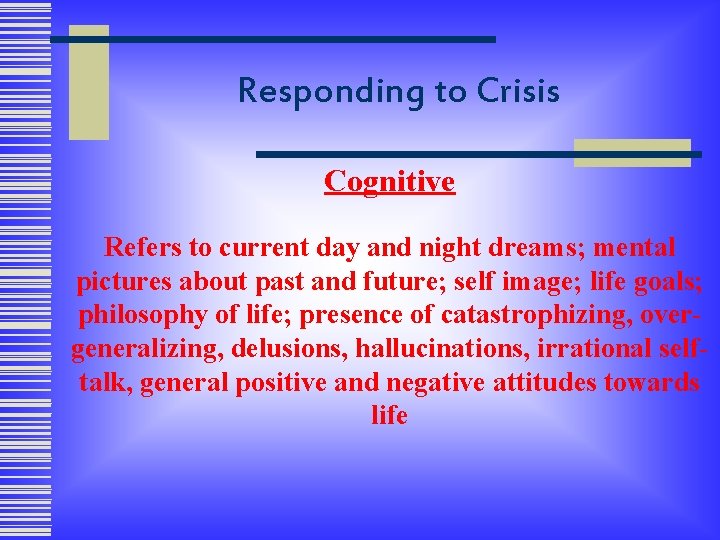 Responding to Crisis

Cognitive

Refers to current day and night dreams; mental pictures about past and future; self image; life goals; philosophy of life; presence of catastrophizing, over-generalizing, delusions, hallucinations, irrational self-talk, general positive and negative attitudes towards life